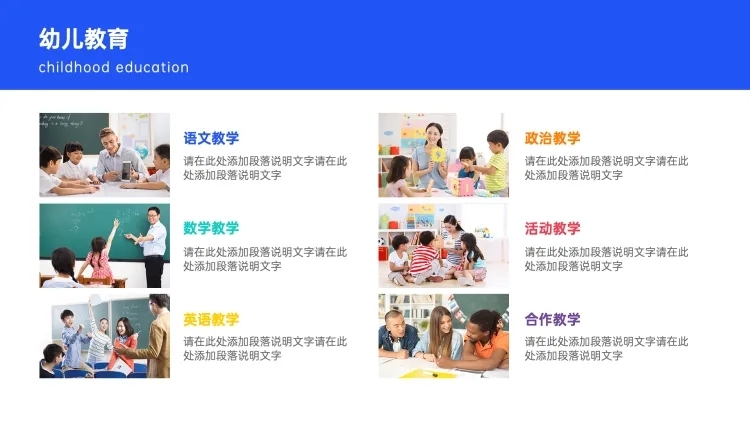 幼儿教育
childhood education

语文教学
请在此处添加段落说明文字请在此处添加段落说明文字

数学教学
请在此处添加段落说明文字请在此处添加段落说明文字

英语教学
请在此处添加段落说明文字请在此处添加段落说明文字

政治教学
请在此处添加段落说明文字请在此处添加段落说明文字

活动教学
请在此处添加段落说明文字请在此处添加段落说明文字

合作教学
请在此处添加段落说明文字请在此处添加段落说明文字